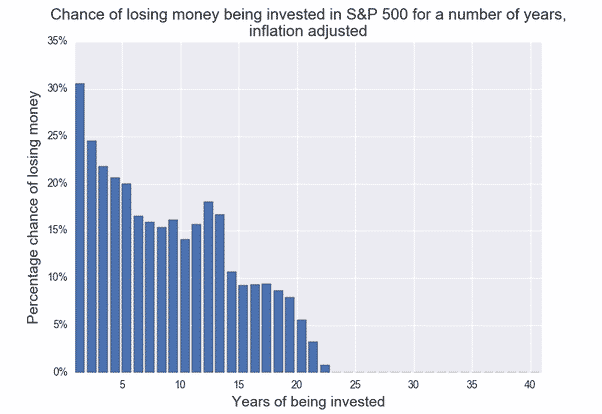 Chance of losing money being invested in S&P 500 for a number of years, inflation adjusted

Percentage chance of losing money

35%
30%
25%
20%
15%
10%
5%
0%

5
10
15
20
25
30
35
40

Years of being invested